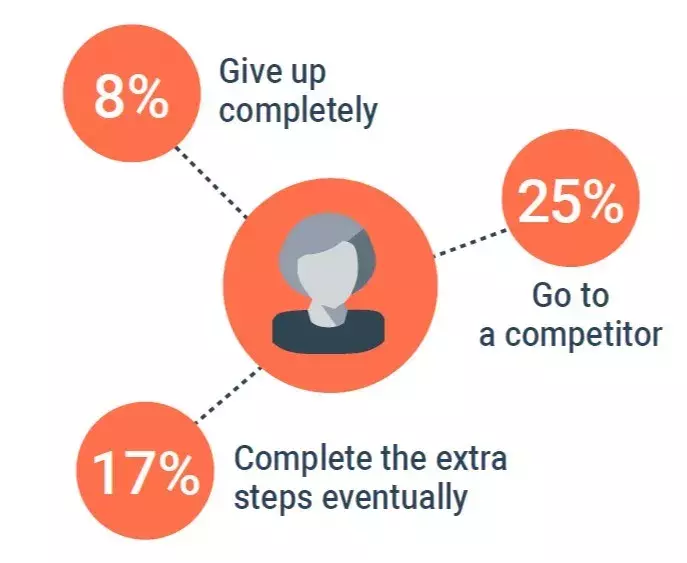 8%

Give up completely

25%

Go to a competitor

17%

Complete the extra steps eventually